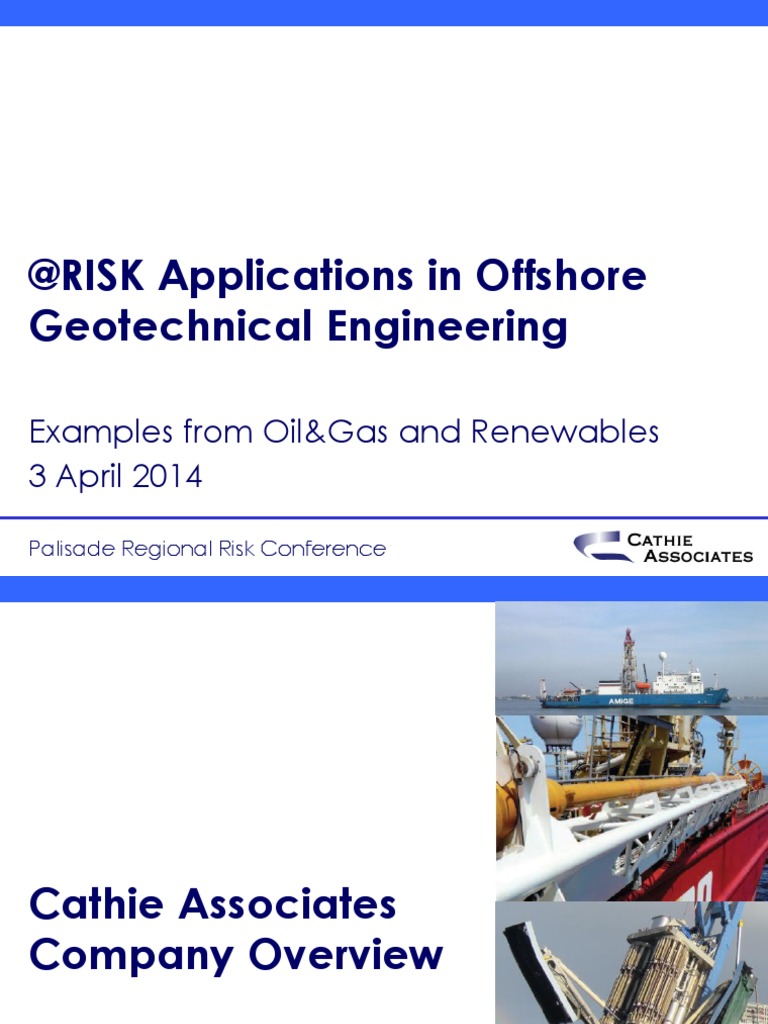 @RISK Applications in Offshore Geotechnical Engineering

Examples from Oil&Gas and Renewables
3 April 2014

Palisade Regional Risk Conference

CATHIE ASSOCIATES

AMIGE

Cathie Associates Company Overview